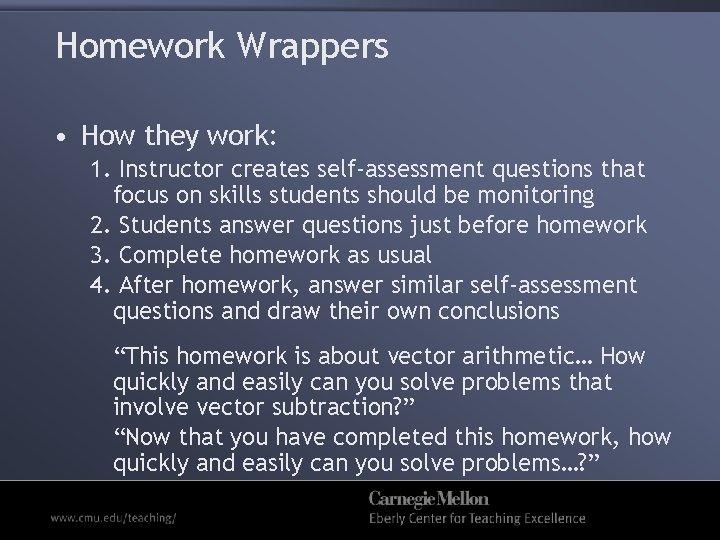 Homework Wrappers

• How they work:

1. Instructor creates self-assessment questions that focus on skills students should be monitoring
2. Students answer questions just before homework
3. Complete homework as usual
4. After homework, answer similar self-assessment questions and draw their own conclusions

“This homework is about vector arithmetic… How quickly and easily can you solve problems that involve vector subtraction?”
“Now that you have completed this homework, how quickly and easily can you solve problems…?”

www.cmu.edu/teaching/

Carnegie Mellon
Eberly Center for Teaching Excellence